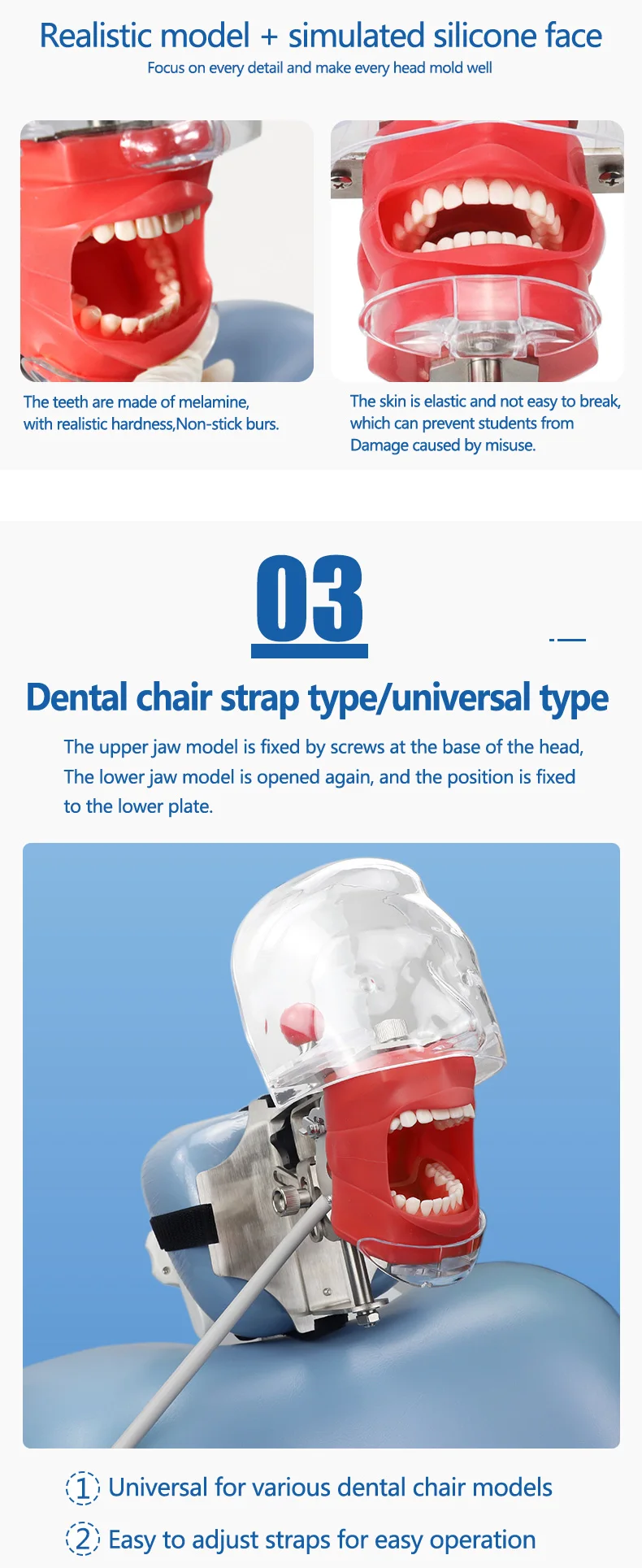 Realistic model + simulated silicone face
Focus on every detail and make every head mold well

The teeth are made of melamine, with realistic hardness,Non-stick burs.

The skin is elastic and not easy to break, which can prevent students from Damage caused by misuse.

03

Dental chair strap type/universal type

The upper jaw model is fixed by screws at the base of the head, The lower jaw model is opened again, and the position is fixed to the lower plate.

1 Universal for various dental chair models

2 Easy to adjust straps for easy operation